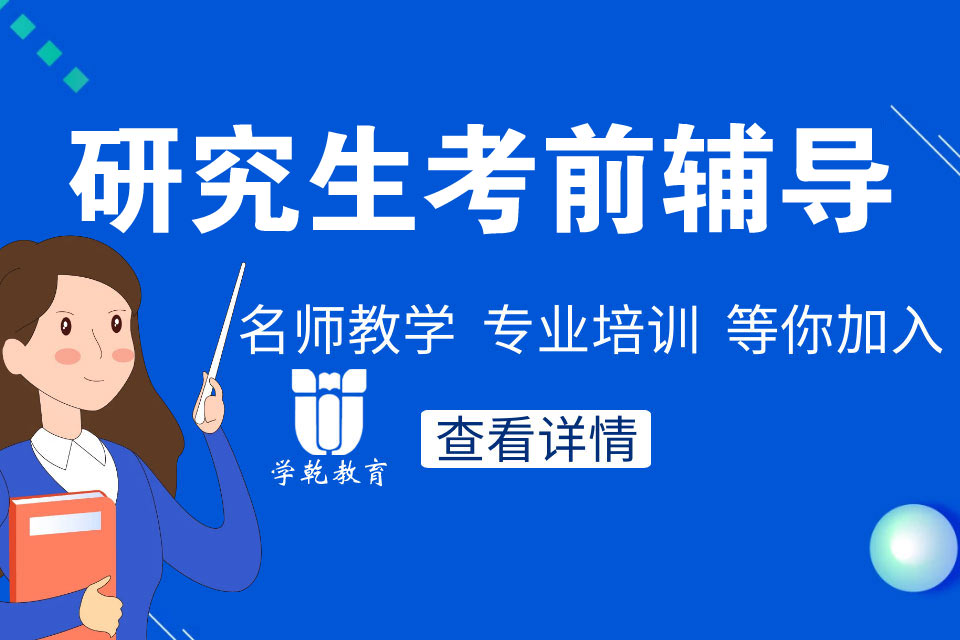 研究生考前辅导

名师教学 专业培训 等你加入

学乾教育

查看详情